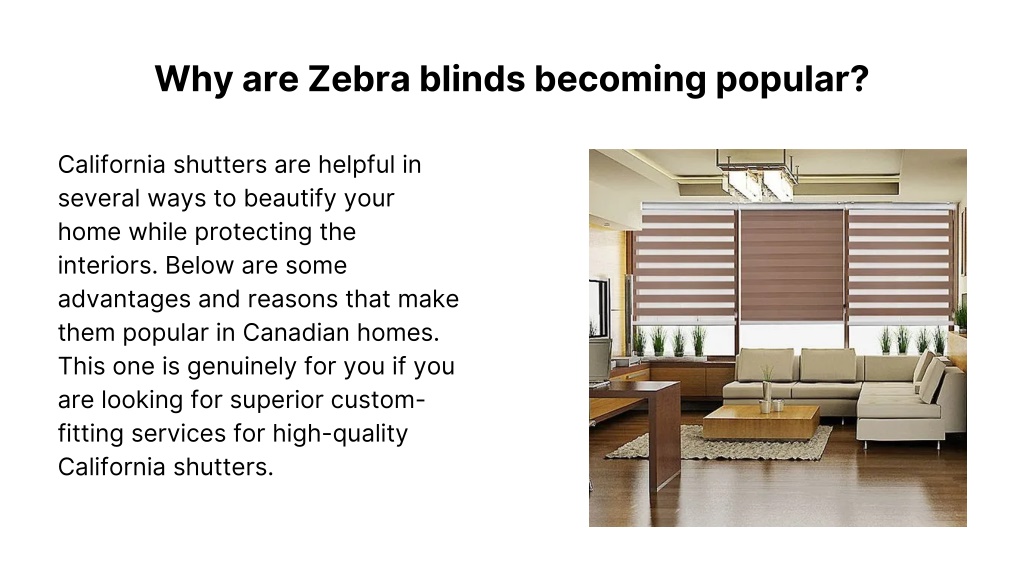 Why are Zebra blinds becoming popular?

California shutters are helpful in several ways to beautify your home while protecting the interiors. Below are some advantages and reasons that make them popular in Canadian homes. This one is genuinely for you if you are looking for superior custom-fitting services for high-quality California shutters.